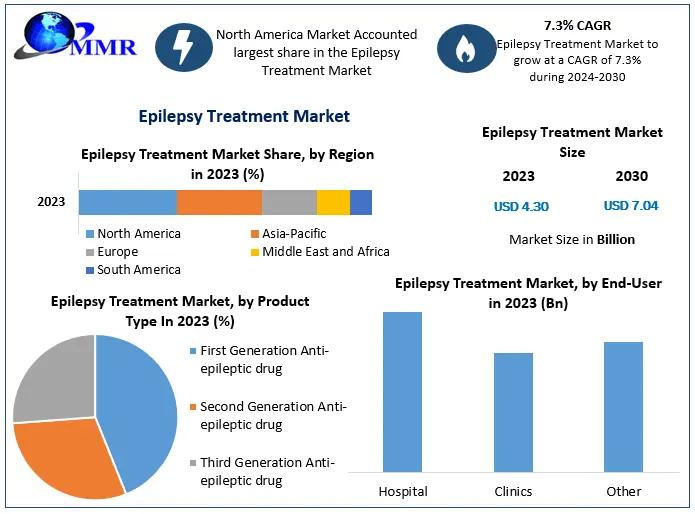 MMR

North America Market Accounted largest share in the Epilepsy Treatment Market

7.3% CAGR
Epilepsy Treatment Market to grow at a CAGR of 7.3% during 2024-2030

Epilepsy Treatment Market

Epilepsy Treatment Market Share, by Region in 2023 (%)

2023

North America
Asia-Pacific
Europe
Middle East and Africa
South America

Epilepsy Treatment Market Size

| 2023 | 2030 |
|---|---|
| USD 4.30 | USD 7.04 |

Market Size in Billion

Epilepsy Treatment Market, by Product Type In 2023 (%)

First Generation Anti-epileptic drug
Second Generation Anti-epileptic drug
Third Generation Anti-epileptic drug

Epilepsy Treatment Market, by End-User in 2023 (Bn)

Hospital
Clinics
Other